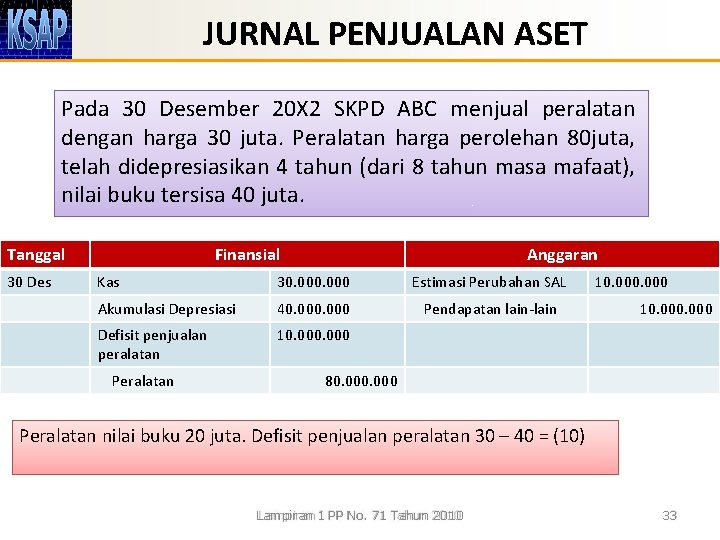 KSAP

JURNAL PENJUALAN ASET

Pada 30 Desember 20X2 SKPD ABC menjual peralatan dengan harga 30 juta. Peralatan harga perolehan 80juta, telah didepresiasikan 4 tahun (dari 8 tahun masa mafaat), nilai buku tersisa 40 juta.

| Tanggal | Finansial | | Anggaran | |
|---|---|---|---|---|
| 30 Des | Kas | 30.000.000 | Estimasi Perubahan SAL | 10.000.000 |
| | Akumulasi Depresiasi | 40.000.000 | Pendapatan lain-lain | 10.000.000 |
| | Defisit penjualan peralatan | 10.000.000 | | |
| | Peralatan | 80.000.000 | | |

Peralatan nilai buku 20 juta. Defisit penjualan peralatan 30 – 40 = (10)

Lampiran 1 PP No. 71 Tahun 2010

33